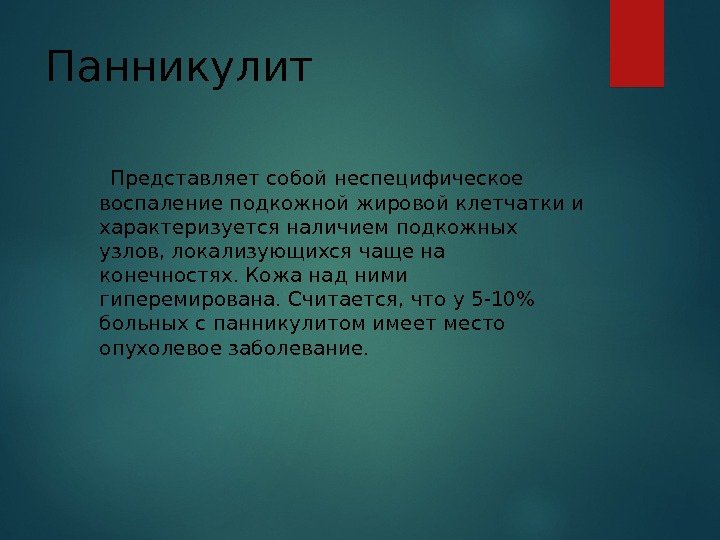 Панникулит

Представляет собой неспецифическое воспаление подкожной жировой клетчатки и характеризуется наличием подкожных узлов, локализующихся чаще на конечностях. Кожа над ними гиперемирована. Считается, что у 5-10% больных с панникулитом имеет место опухолевое заболевание.